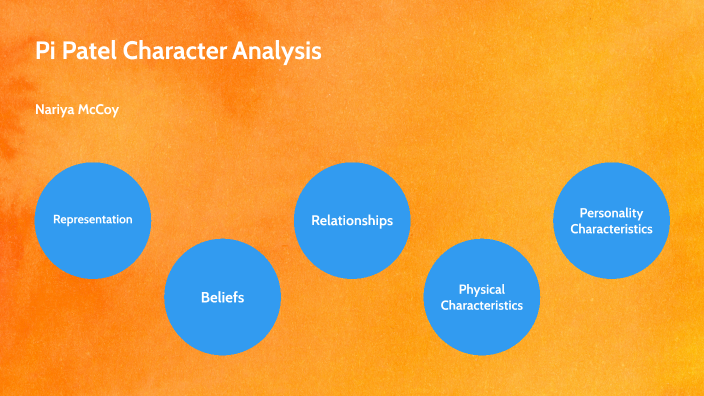 Pi Patel Character Analysis

Nariya McCoy

Representation

Beliefs

Relationships

Physical Characteristics

Personality Characteristics